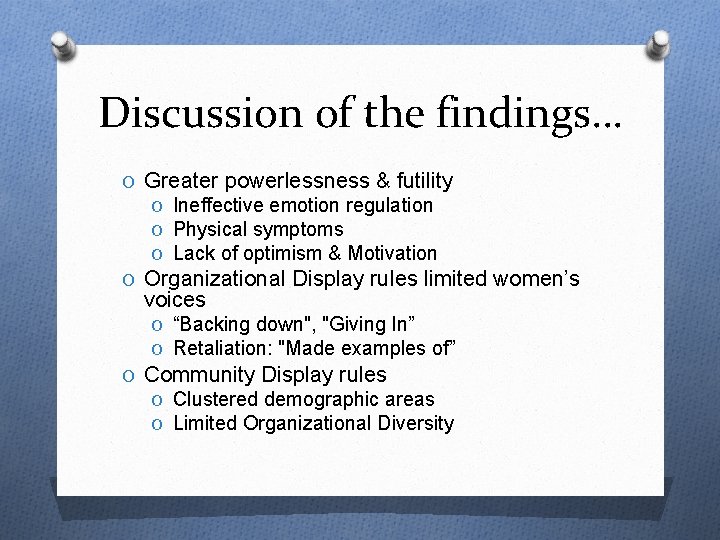 Discussion of the findings…

O Greater powerlessness & futility
O Ineffective emotion regulation
O Physical symptoms
O Lack of optimism & Motivation
O Organizational Display rules limited women’s voices
O “Backing down", "Giving In”
O Retaliation: "Made examples of”
O Community Display rules
O Clustered demographic areas
O Limited Organizational Diversity